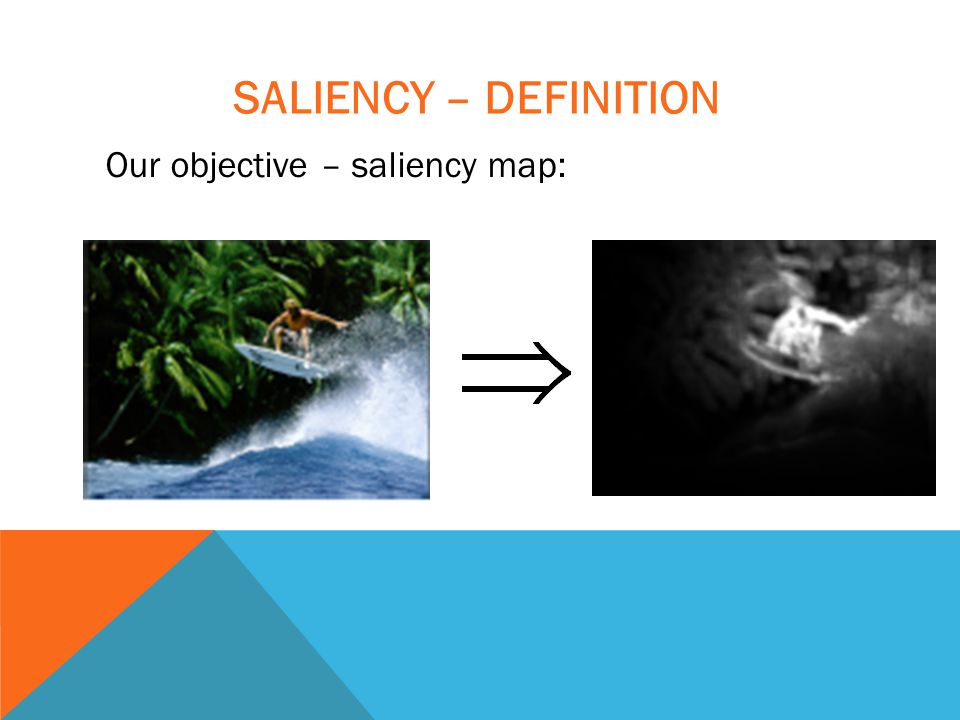 SALIENCY – DEFINITION

Our objective – saliency map:

$\Rightarrow$